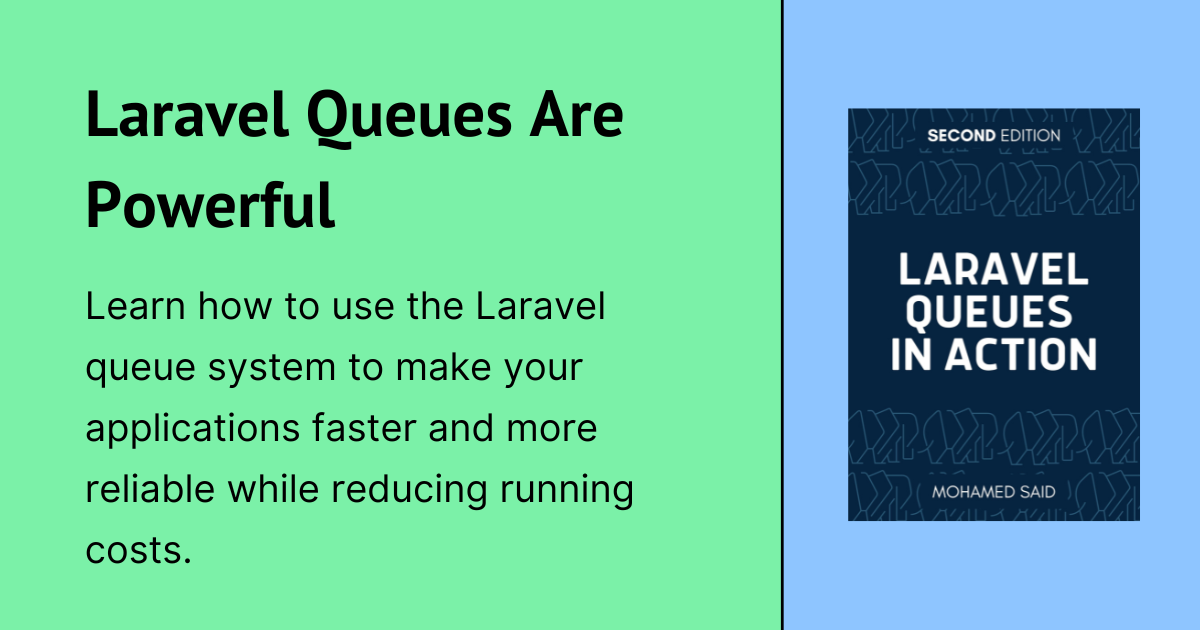 Laravel Queues Are Powerful

Learn how to use the Laravel queue system to make your applications faster and more reliable while reducing running costs.

SECOND EDITION

LARAVEL QUEUES IN ACTION

MOHAMED SAID